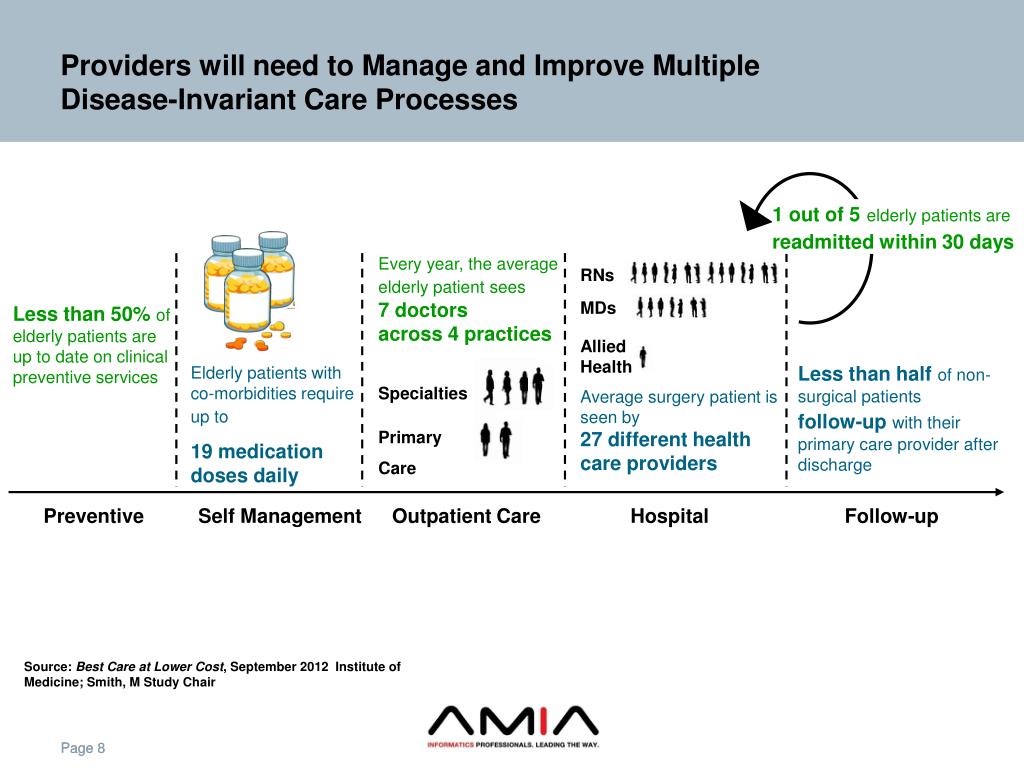 Providers will need to Manage and Improve Multiple Disease-Invariant Care Processes

1 out of 5 elderly patients are readmitted within 30 days

Less than 50% of elderly patients are up to date on clinical preventive services

Elderly patients with co-morbidities require up to

19 medication doses daily

Every year, the average elderly patient sees

7 doctors across 4 practices

Specialties

Primary Care

RNs

MDs

Allied Health

Average surgery patient is seen by

27 different health care providers

Less than half of non-surgical patients follow-up with their primary care provider after discharge

Preventive

Self Management

Outpatient Care

Hospital

Follow-up

Source: Best Care at Lower Cost, September 2012 Institute of Medicine; Smith, M Study Chair

AMIA

INFORMATICS PROFESSIONALS. LEADING THE WAY.

Page 8